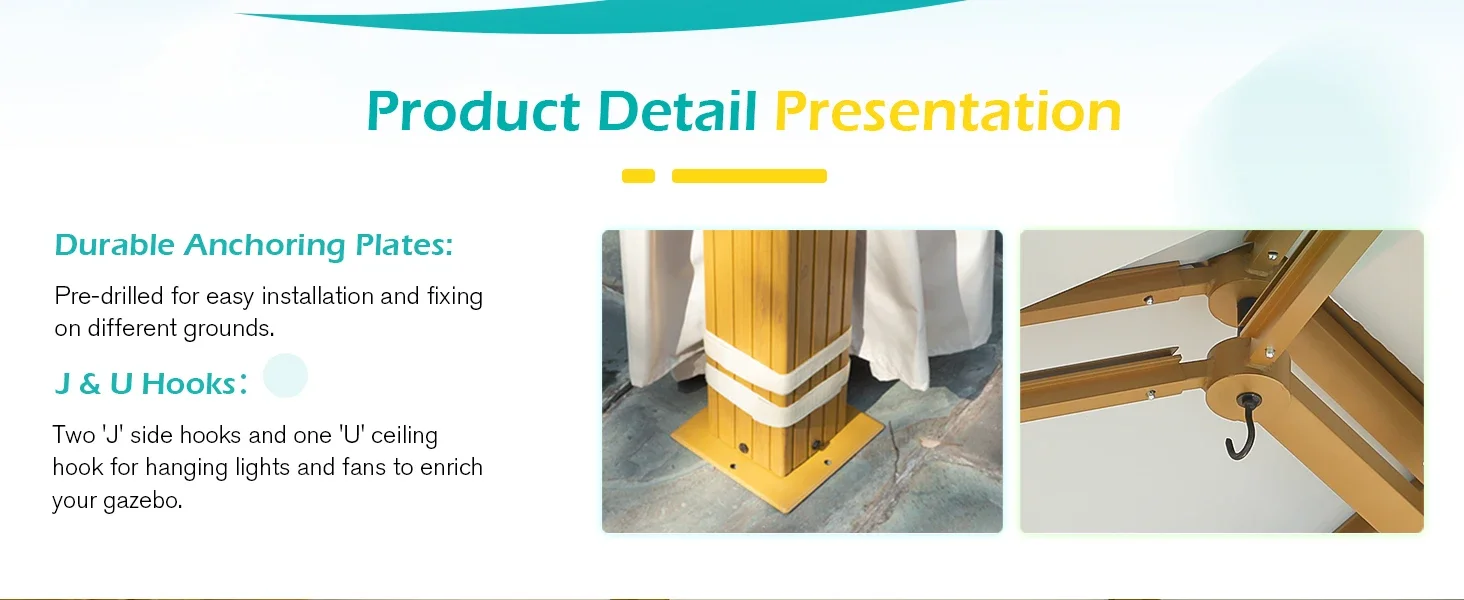 Product Detail Presentation

Durable Anchoring Plates:

Pre-drilled for easy installation and fixing on different grounds.

J & U Hooks:

Two 'J' side hooks and one 'U' ceiling hook for hanging lights and fans to enrich your gazebo.